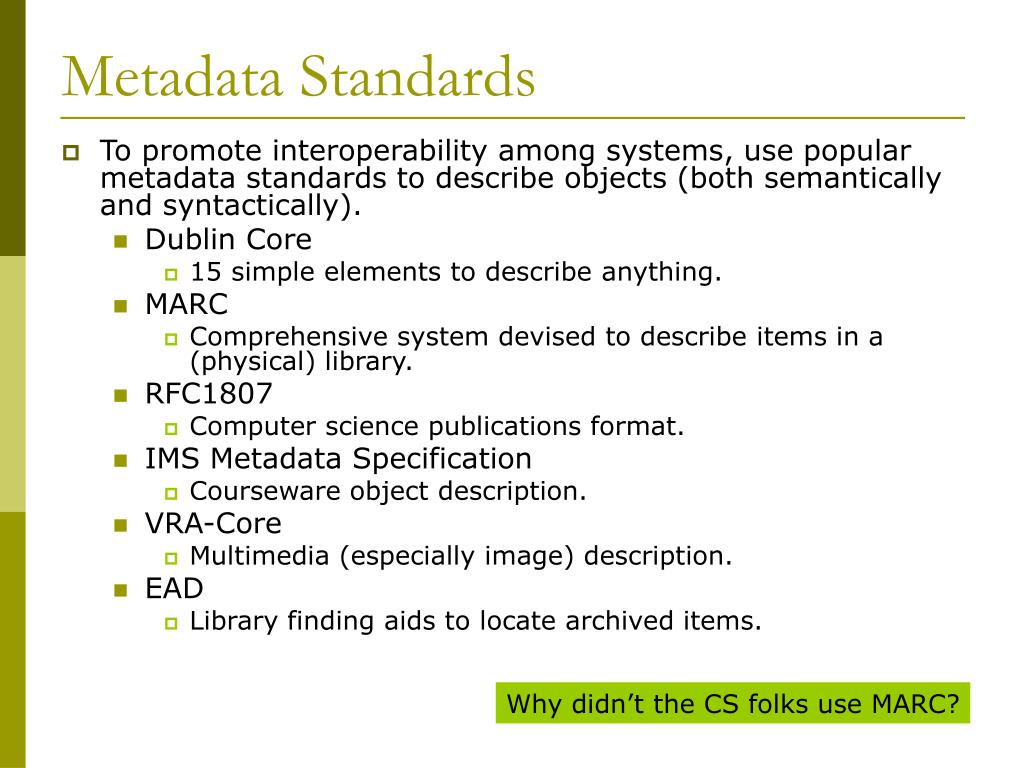 Metadata Standards

To promote interoperability among systems, use popular metadata standards to describe objects (both semantically and syntactically).

Dublin Core

15 simple elements to describe anything.

MARC

Comprehensive system devised to describe items in a (physical) library.

RFC1807

Computer science publications format.

IMS Metadata Specification

Courseware object description.

VRA-Core

Multimedia (especially image) description.

EAD

Library finding aids to locate archived items.

Why didn’t the CS folks use MARC?